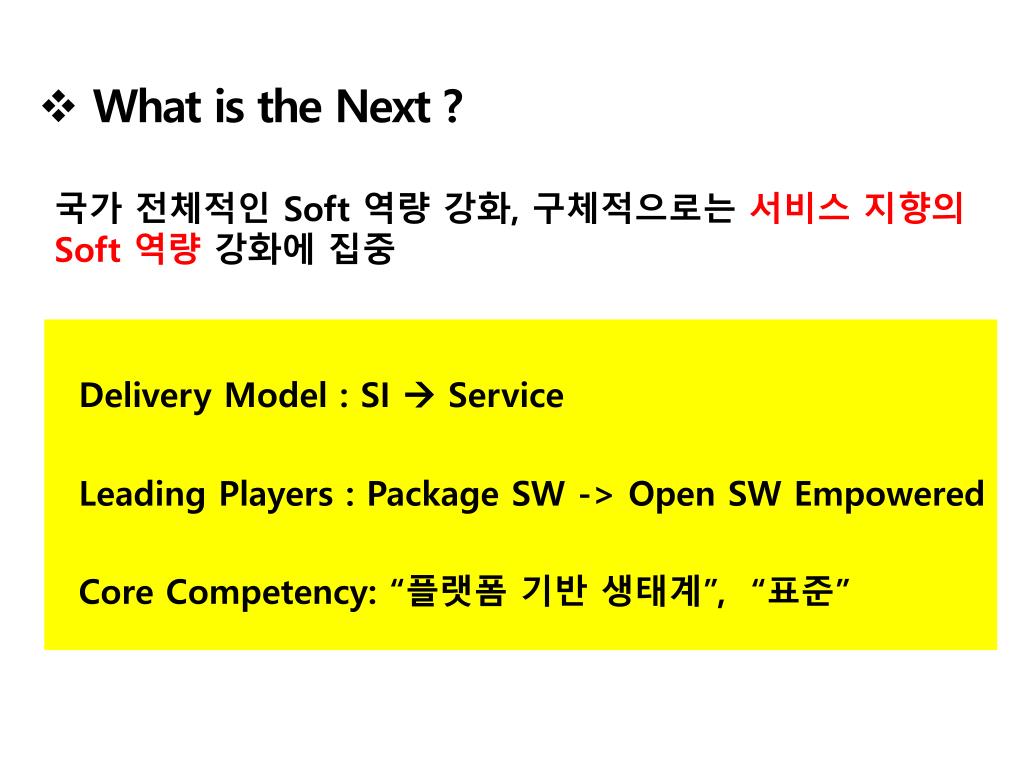 ❖ What is the Next ?

국가 전체적인 Soft 역량 강화, 구체적으로는 서비스 지향의 Soft 역량 강화에 집중

Delivery Model : SI → Service

Leading Players : Package SW -> Open SW Empowered

Core Competency: “플랫폼 기반 생태계”, “표준”